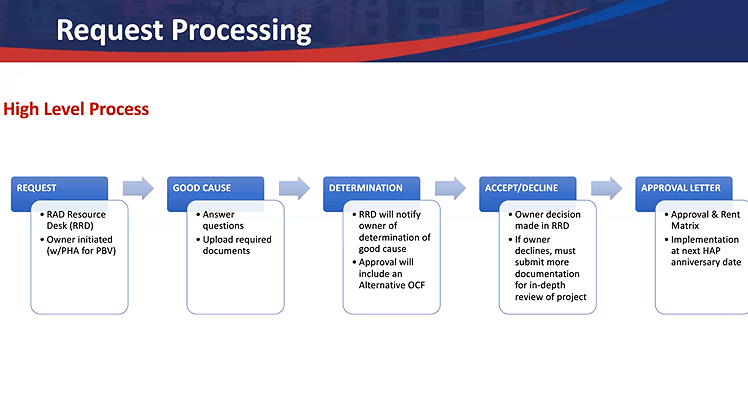 Request Processing

High Level Process

REQUEST
• RAD Resource Desk (RRD)
• Owner initiated (w/PHA for PBV)

GOOD CAUSE
• Answer questions
• Upload required documents

DETERMINATION
• RRD will notify owner of determination of good cause
• Approval will include an Alternative OCF

ACCEPT/DECLINE
• Owner decision made in RRD
• If owner declines, must submit more documentation for in-depth review of project

APPROVAL LETTER
• Approval & Rent Matrix
• Implementation at next HAP anniversary date